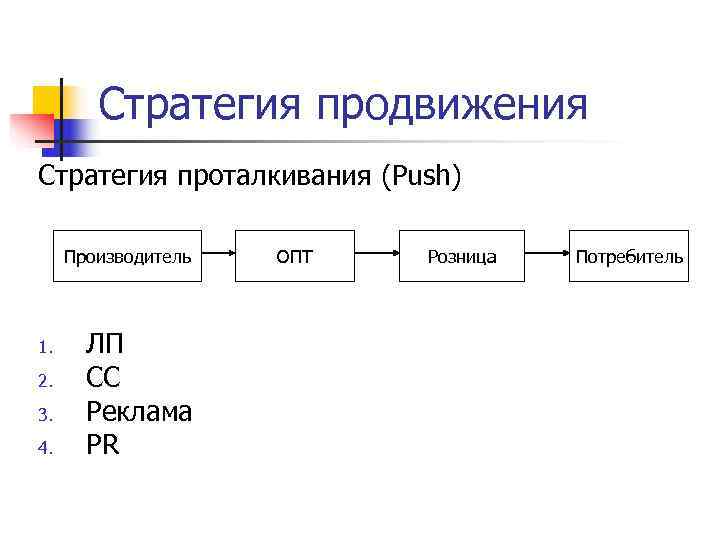 Стратегия продвижения

Стратегия проталкивания (Push)

Производитель

ОПТ

Розница

Потребитель

1. ЛП
2. СС
3. Реклама
4. PR